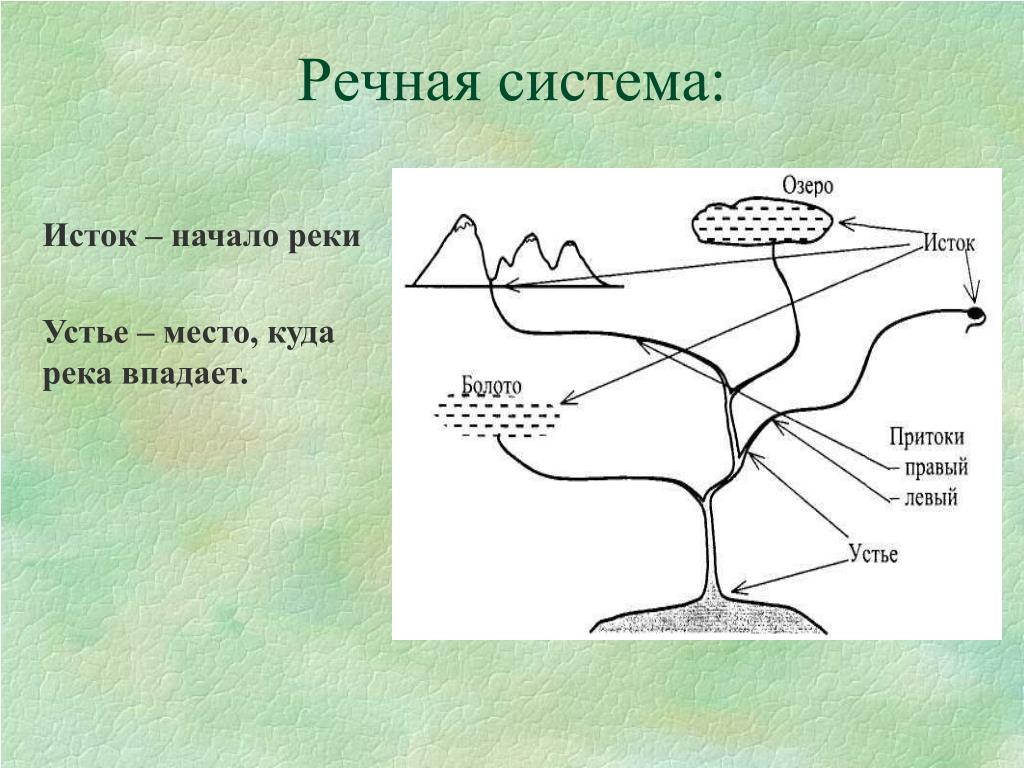 Речная система:

Исток – начало реки

Устье – место, куда река впадает.

Озеро

Исток

Болото

Притоки
– правый
– левый

Устье